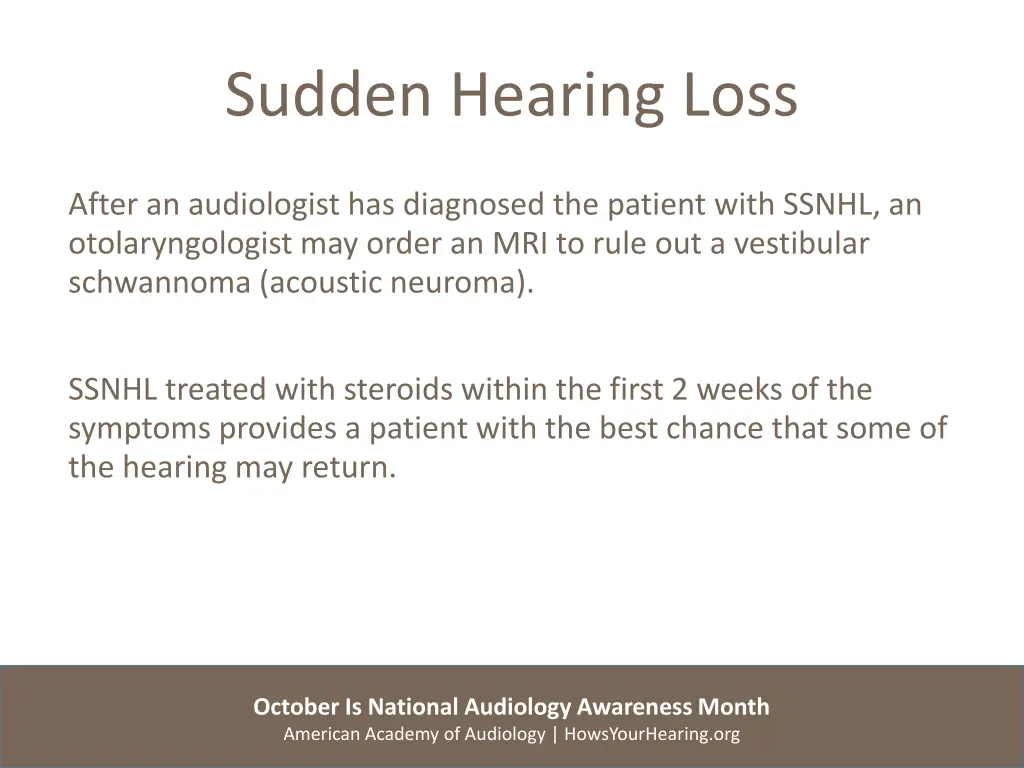 Sudden Hearing Loss

After an audiologist has diagnosed the patient with SSNHL, an otolaryngologist may order an MRI to rule out a vestibular schwannoma (acoustic neuroma).

SSNHL treated with steroids within the first 2 weeks of the symptoms provides a patient with the best chance that some of the hearing may return.

October Is National Audiology Awareness Month
American Academy of Audiology | HowsYourHearing.org